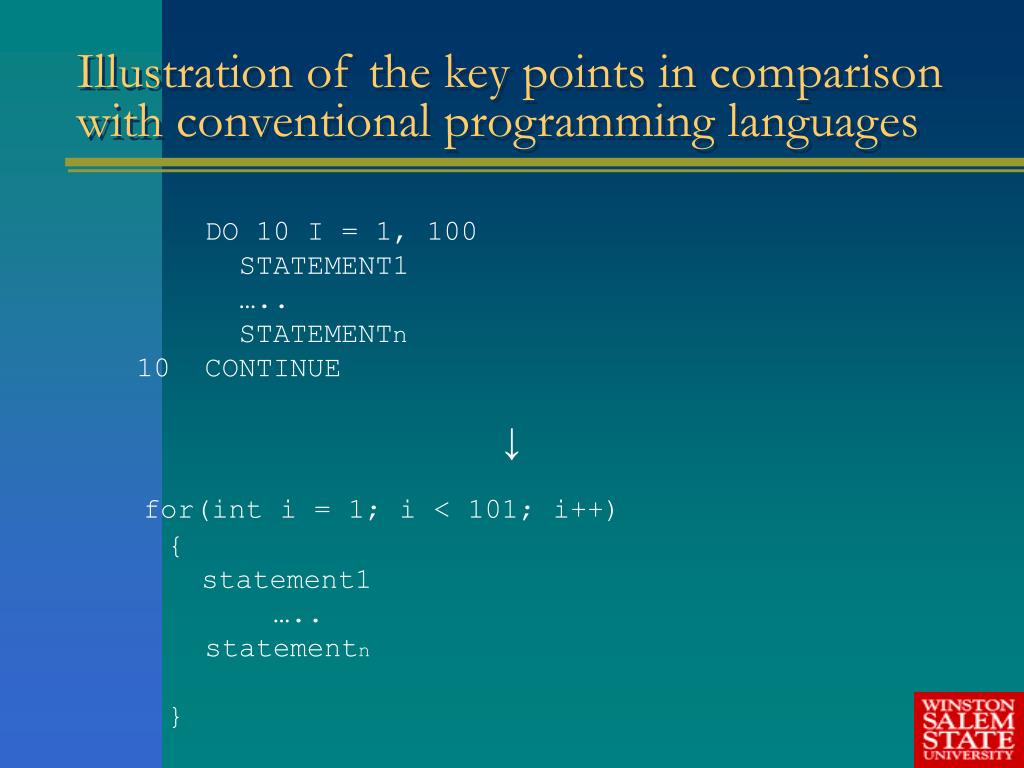 Illustration of the key points in comparison with conventional programming languages

DO 10 I = 1, 100
STATEMENT1
…..
STATEMENTn
10 CONTINUE

↓

for(int i = 1; i < 101; i++)
{
statement1
…..
statementn

}

WINSTON SALEM STATE UNIVERSITY